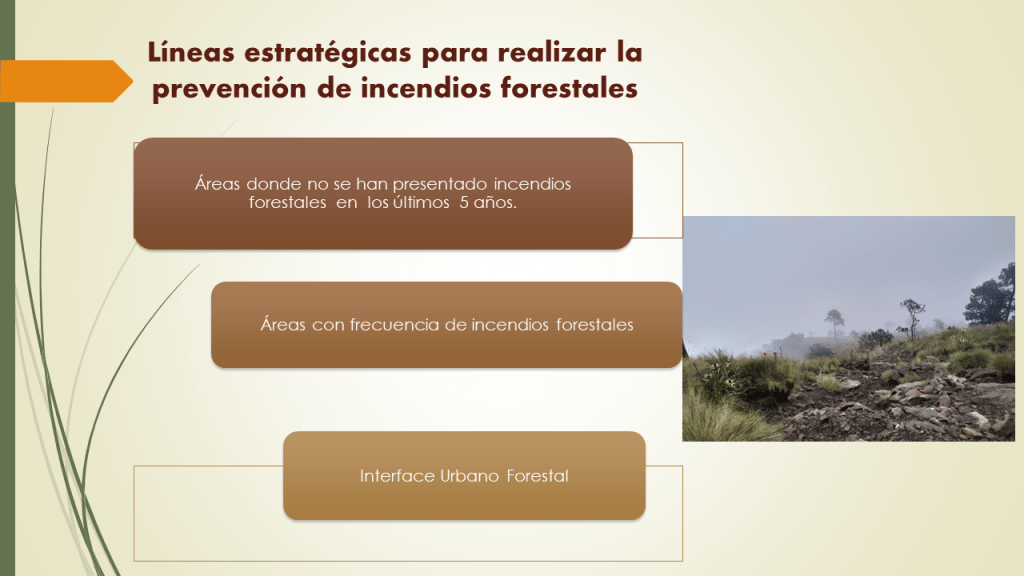 Líneas estratégicas para realizar la prevención de incendios forestales

Áreas donde no se han presentado incendios forestales en los últimos 5 años.

Áreas con frecuencia de incendios forestales

Interface Urbano Forestal